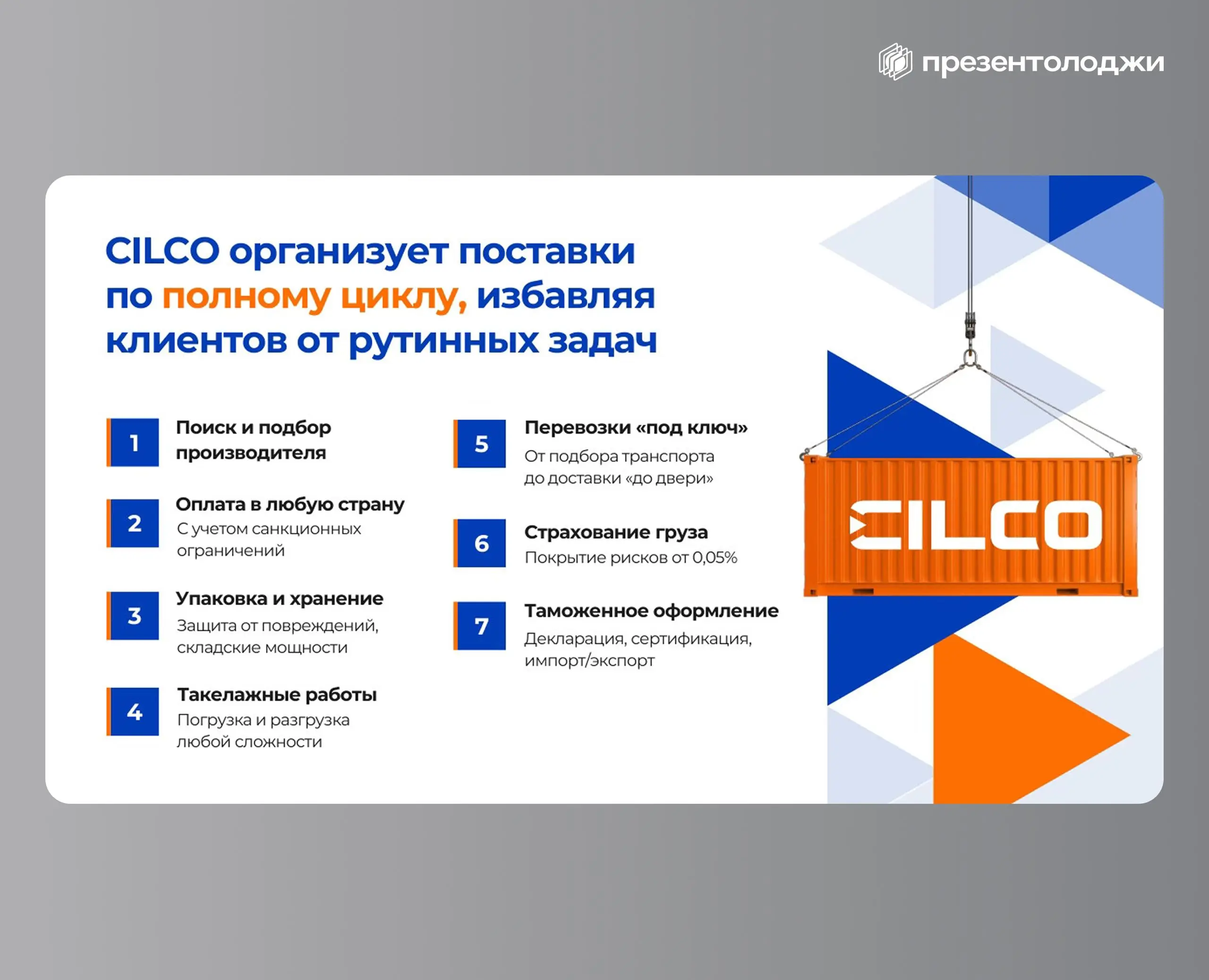 презентолоджи

CILCO организует поставки по полному циклу, избавляя клиентов от рутинных задач

1 Поиск и подбор производителя

2 Оплата в любую страну
С учетом санкционных ограничений

3 Упаковка и хранение
Защита от повреждений, складские мощности

4 Такелажные работы
Погрузка и разгрузка любой сложности

5 Перевозки «под ключ»
От подбора транспорта до доставки «до двери»

6 Страхование груза
Покрытие рисков от 0,05%

7 Таможенное оформление
Декларация, сертификация, импорт/экспорт

CILCO